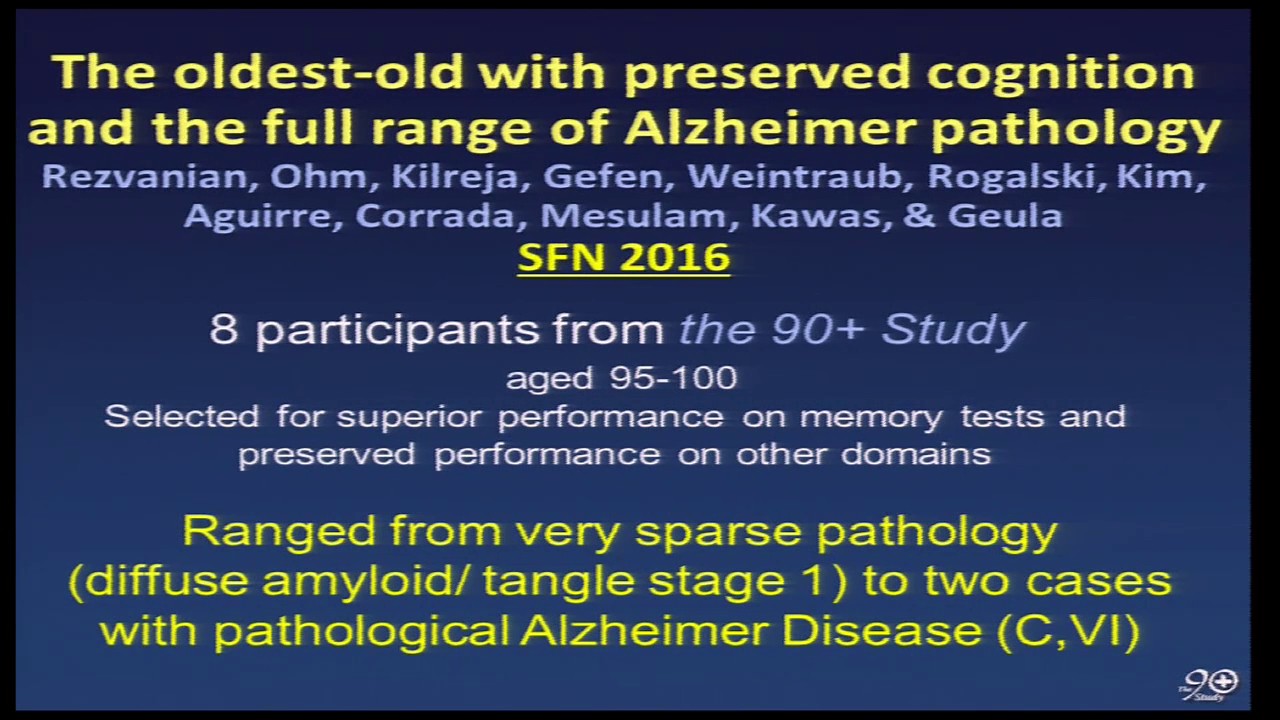 The oldest-old with preserved cognition and the full range of Alzheimer pathology

Rezvanian, Ohm, Kilreja, Gefen, Weintraub, Rogalski, Kim, Aguirre, Corrada, Mesulam, Kawas, & Geula

SFN 2016

8 participants from the 90+ Study

aged 95-100

Selected for superior performance on memory tests and preserved performance on other domains

Ranged from very sparse pathology (diffuse amyloid/ tangle stage 1) to two cases with pathological Alzheimer Disease (C,VI)

The 90+ Study